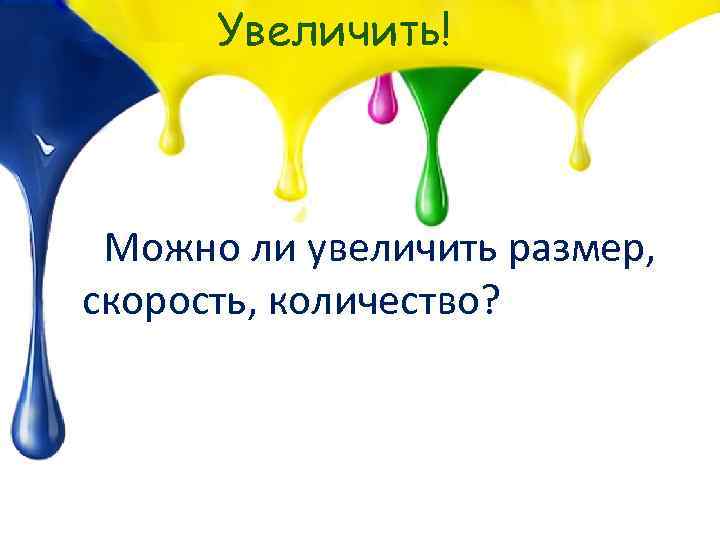 Увеличить!

Можно ли увеличить размер, скорость, количество?